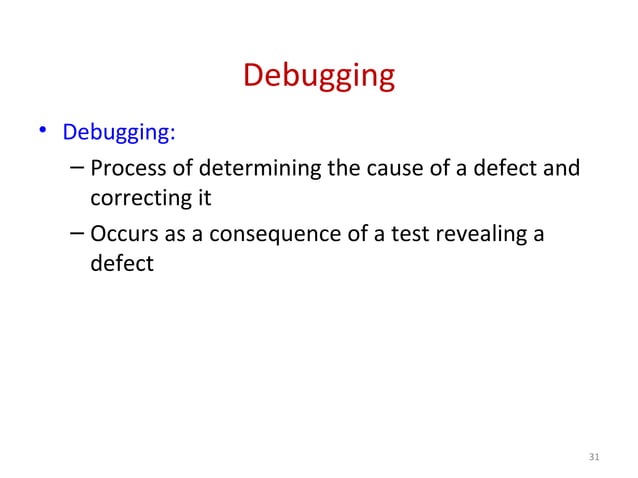 Debugging

• Debugging:
– Process of determining the cause of a defect and correcting it
– Occurs as a consequence of a test revealing a defect

31